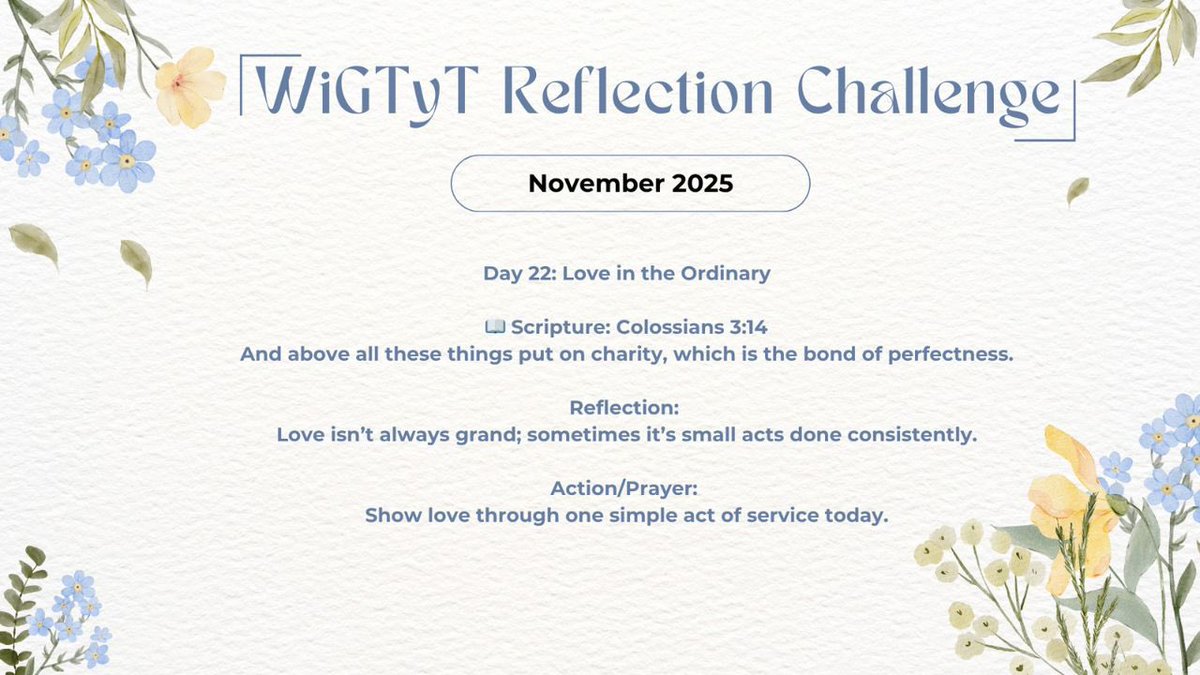 WiGTyT Reflection Challenge

November 2025

Day 22: Love in the Ordinary

📖 Scripture: Colossians 3:14
And above all these things put on charity, which is the bond of perfectness.

Reflection:
Love isn't always grand; sometimes it's small acts done consistently.

Action/Prayer:
Show love through one simple act of service today.